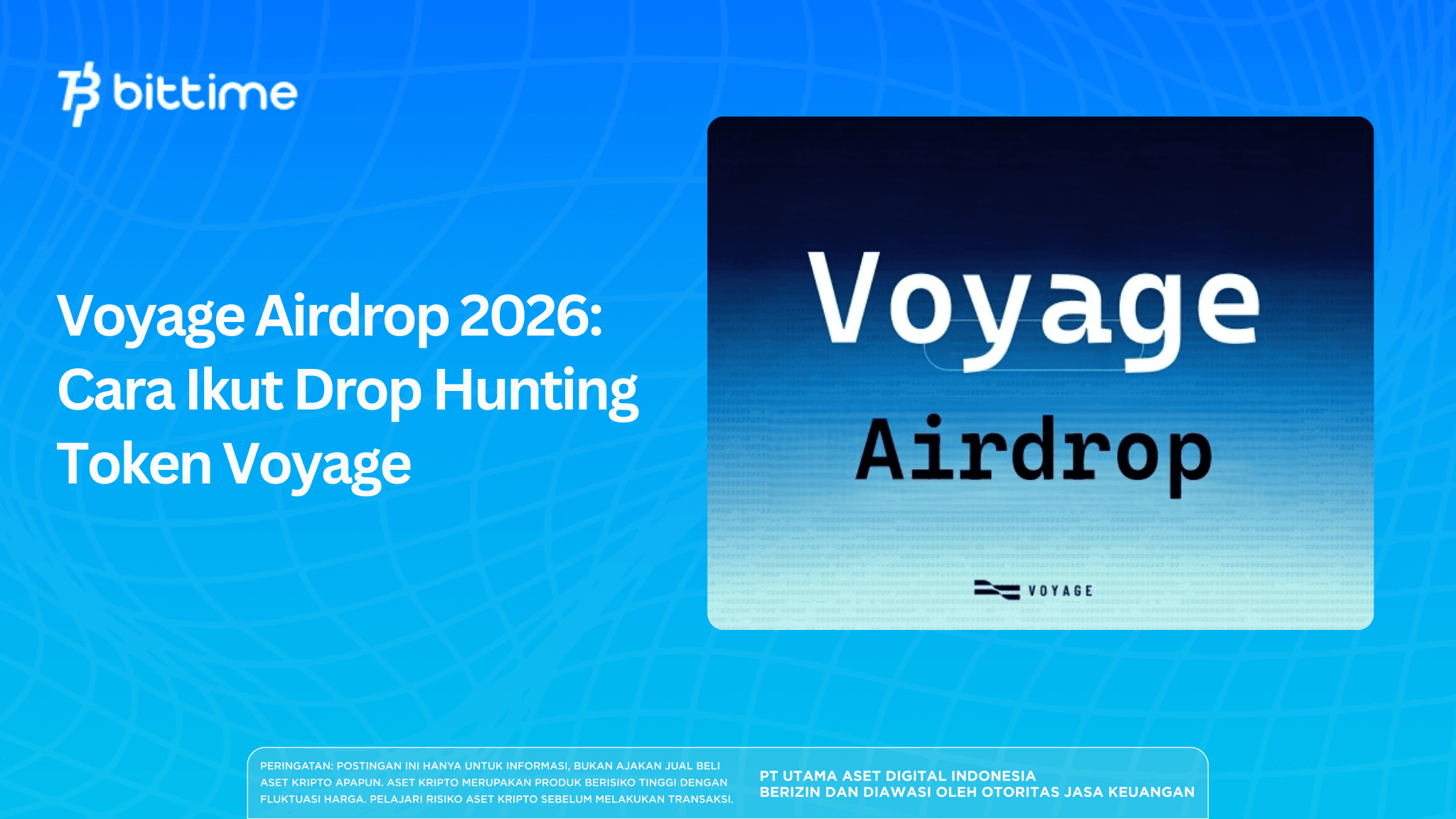 bittime

Voyage Airdrop 2026: Cara Ikut Drop Hunting Token Voyage

Voyage
Airdrop

VOYAGE

PERINGATAN: POSTINGAN INI HANYA UNTUK INFORMASI, BUKAN AJAKAN JUAL BELI ASET KRIPTO APAPUN. ASET KRIPTO MERUPAKAN PRODUK BERISIKO TINGGI DENGAN FLUKTUASI HARGA. PELAJARI RISIKO ASET KRIPTO SEBELUM MELAKUKAN TRANSAKSI.

PT UTAMA ASET DIGITAL INDONESIA
BERIZIN DAN DIAWASI OLEH OTORITAS JASA KEUANGAN